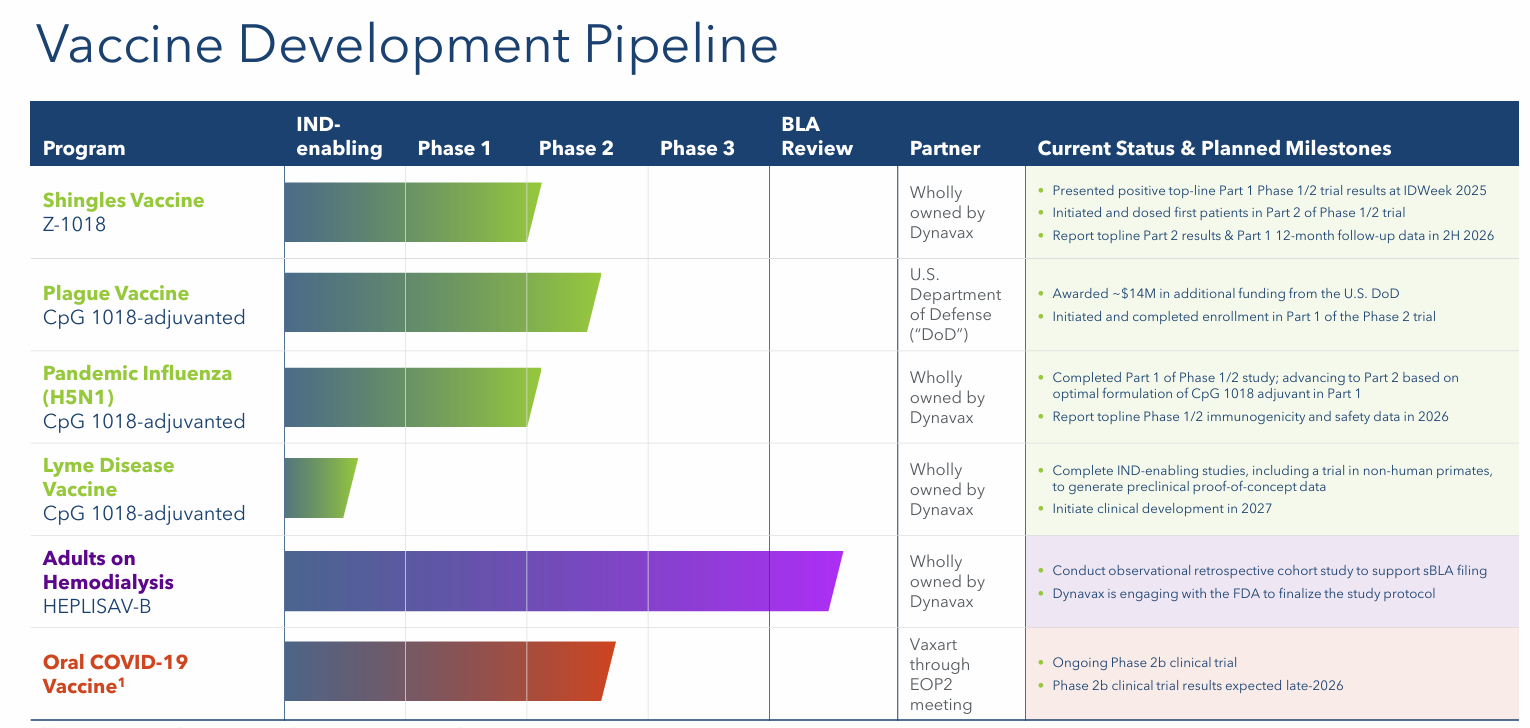 Vaccine Development Pipeline

| Program | IND-enabling | Phase 1 | Phase 2 | Phase 3 | BLA Review | Partner | Current Status & Planned Milestones |
|---|---|---|---|---|---|---|---|
| Shingles Vaccine Z-1018 | | | | | | Wholly owned by Dynavax | • Presented positive top-line Part 1 Phase 1/2 trial results at IDWeek 2025 • Initiated and dosed first patients in Part 2 of Phase 1/2 trial • Report topline Part 2 results & Part 1 12-month follow-up data in 2H 2026 |
| Plague Vaccine CpG 1018-adjuvanted | | | | | | U.S. Department of Defense ("DoD") | • Awarded ~$14M in additional funding from the U.S. DoD • Initiated and completed enrollment in Part 1 of the Phase 2 trial |
| Pandemic Influenza (H5N1) CpG 1018-adjuvanted | | | | | | Wholly owned by Dynavax | • Completed Part 1 of Phase 1/2 study; advancing to Part 2 based on optimal formulation of CpG 1018 adjuvant in Part 1 • Report topline Phase 1/2 immunogenicity and safety data in 2026 |
| Lyme Disease Vaccine CpG 1018-adjuvanted | | | | | | Wholly owned by Dynavax | • Complete IND-enabling studies, including a trial in non-human primates, to generate preclinical proof-of-concept data • Initiate clinical development in 2027 |
| Adults on Hemodialysis HEPLISAV-B | | | | | | Wholly owned by Dynavax | • Conduct observational retrospective cohort study to support sBLA filing • Dynavax is engaging with the FDA to finalize the study protocol |
| Oral COVID-19 Vaccine$^1$ | | | | | | Vaxart through EOP2 meeting | • Ongoing Phase 2b clinical trial • Phase 2b clinical trial results expected late-2026 |